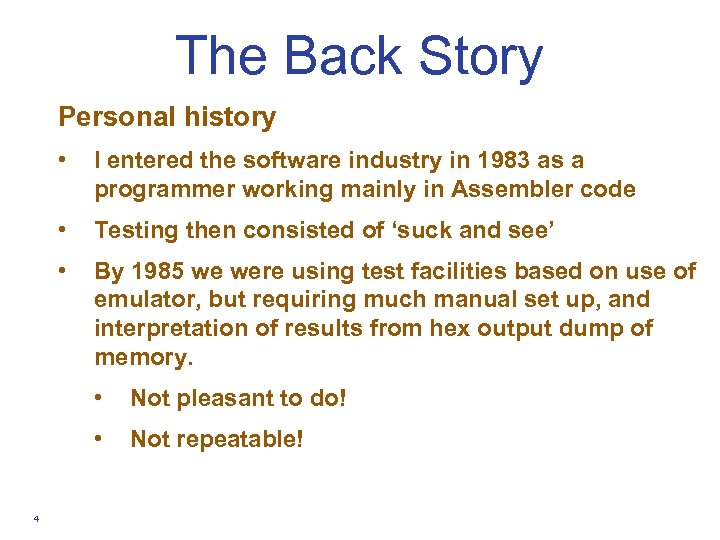 The Back Story

Personal history

• I entered the software industry in 1983 as a programmer working mainly in Assembler code

• Testing then consisted of ‘suck and see’

• By 1985 we were using test facilities based on use of emulator, but requiring much manual set up, and interpretation of results from hex output dump of memory.

• Not pleasant to do!

• Not repeatable!

4